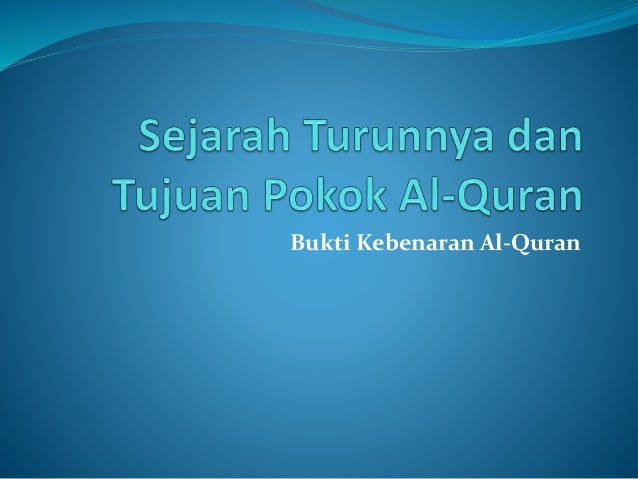 Sejarah Turunnya dan Tujuan Pokok Al-Quran

Bukti Kebenaran Al-Quran